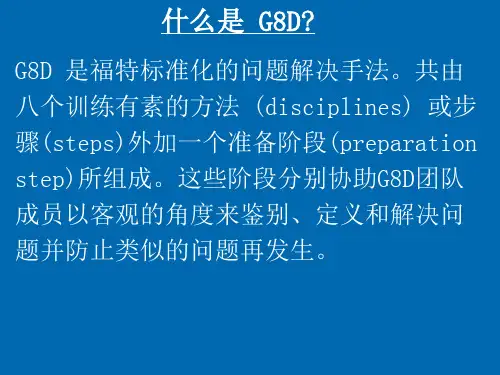 什么是 G8D?

G8D 是福特标准化的问题解决手法。共由八个训练有素的方法 (disciplines) 或步骤(steps)外加一个准备阶段(preparation step)所组成。这些阶段分别协助G8D团队成员以客观的角度来鉴别、定义和解决问题并防止类似的问题再发生。